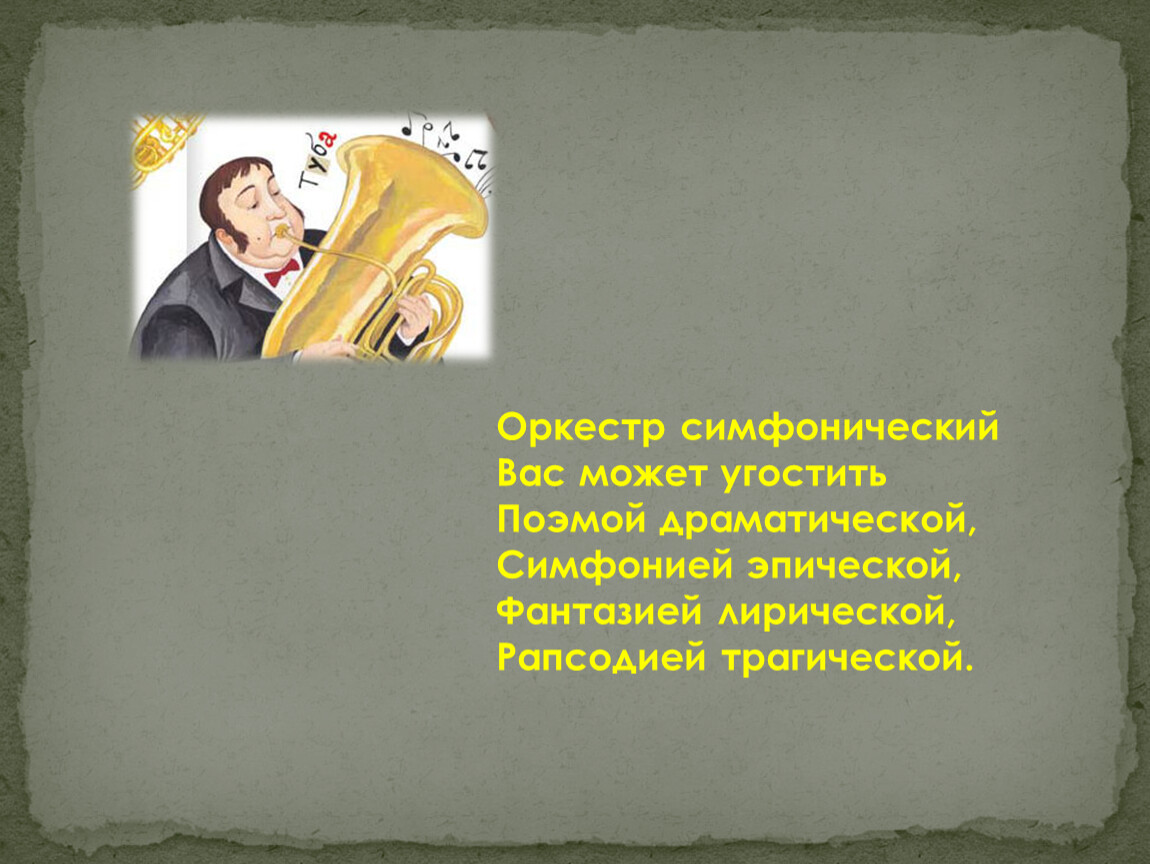 Туба

Оркестр симфонический
Вас может угостить
Поэмой драматической,
Симфонией эпической,
Фантазией лирической,
Рапсодией трагической.